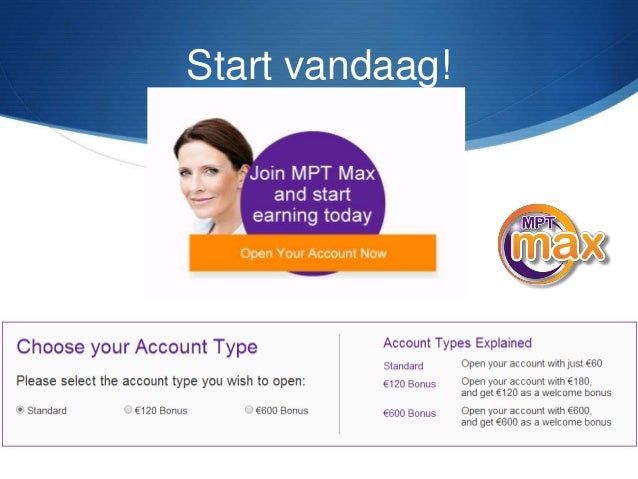 Start vandaag!

Join MPT Max and start earning today

Open Your Account Now

MPT max

Choose your Account Type

Please select the account type you wish to open:

Standard
€120 Bonus
€600 Bonus

Account Types Explained

| | |
|---|---|
| Standard | Open your account with just €60 |
| €120 Bonus | Open your account with €180, and get €120 as a welcome bonus |
| €600 Bonus | Open your account with €600, and get €600 as a welcome bonus |